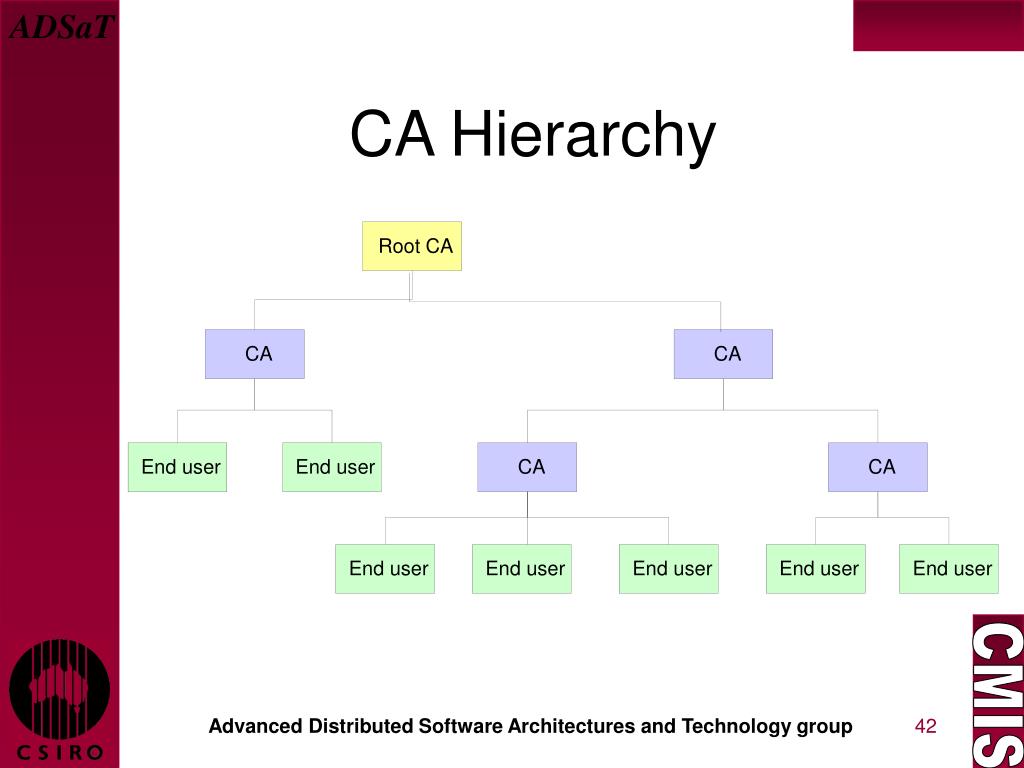 ADSaT

CA Hierarchy

Root CA

CA

CA

End user

End user

CA

CA

End user

End user

End user

End user

End user

CSIRO

Advanced Distributed Software Architectures and Technology group

42

CMIS